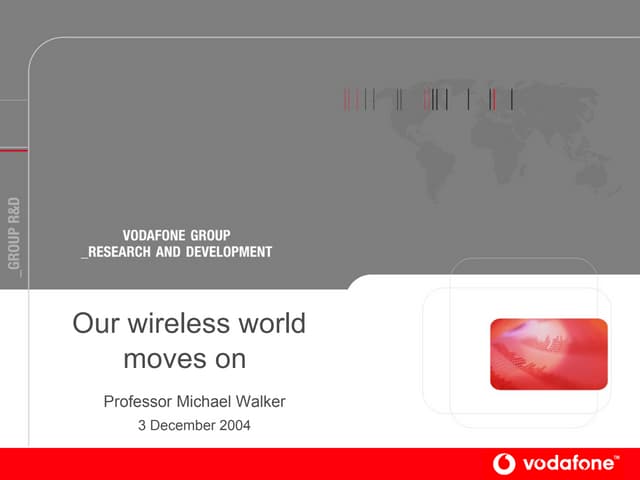 _GROUP R&D

VODAFONE GROUP
_RESEARCH AND DEVELOPMENT

Our wireless world moves on

Professor Michael Walker

3 December 2004

vodafone™